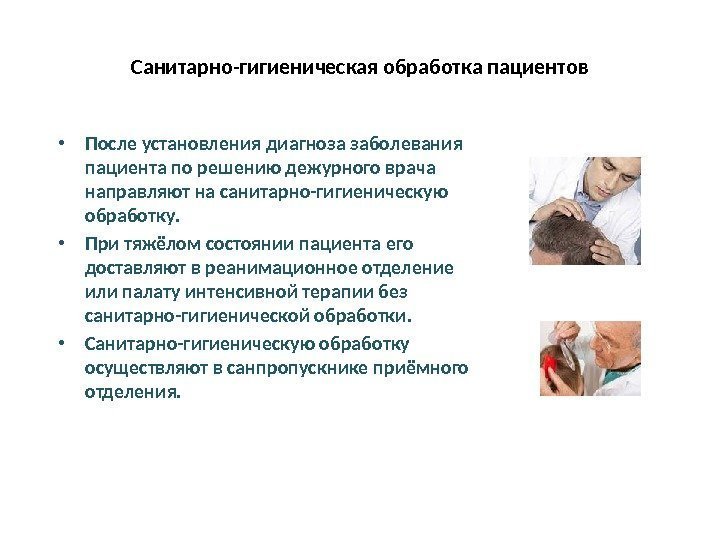 Санитарно-гигиеническая обработка пациентов

• После установления диагноза заболевания пациента по решению дежурного врача направляют на санитарно-гигиеническую обработку.

• При тяжёлом состоянии пациента его доставляют в реанимационное отделение или палату интенсивной терапии без санитарно-гигиенической обработки.

• Санитарно-гигиеническую обработку осуществляют в санпропускнике приёмного отделения.